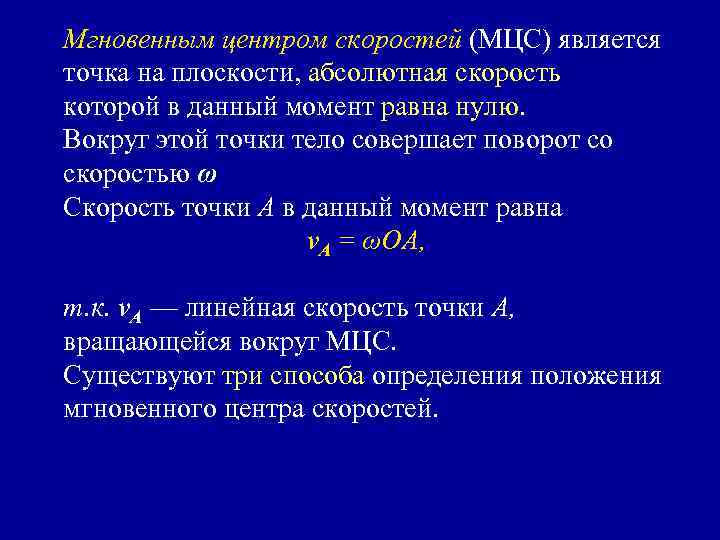 Мгновенным центром скоростей (МЦС) является точка на плоскости, абсолютная скорость которой в данный момент равна нулю.
Вокруг этой точки тело совершает поворот со скоростью $\omega$
Скорость точки $A$ в данный момент равна
$v_A = \omega OA,$

т.к. $v_A$ — линейная скорость точки $A$, вращающейся вокруг МЦС.
Существуют три способа определения положения мгновенного центра скоростей.